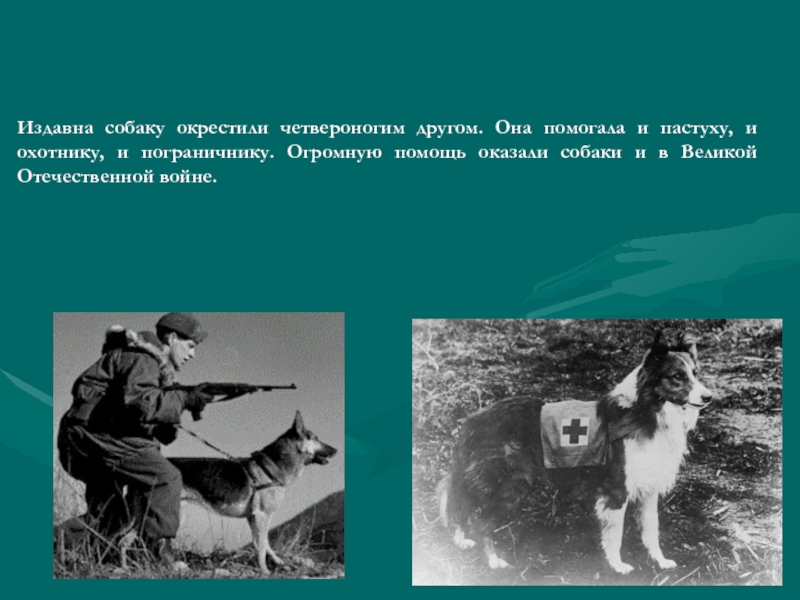 Издавна собаку окрестили четвероногим другом. Она помогала и пастуху, и охотнику, и пограничнику. Огромную помощь оказали собаки и в Великой Отечественной войне.